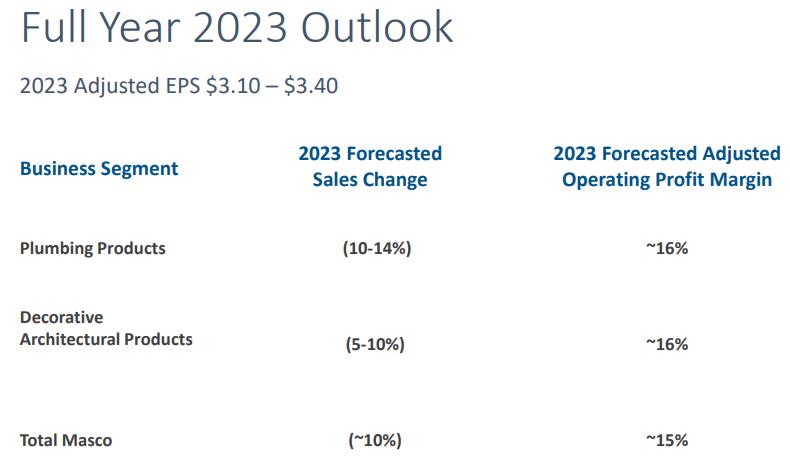 Full Year 2023 Outlook

2023 Adjusted EPS \$3.10 – \$3.40

| Business Segment | 2023 Forecasted Sales Change | 2023 Forecasted Adjusted Operating Profit Margin |
|---|---|---|
| Plumbing Products | (10-14%) | ~16% |
| Decorative Architectural Products | (5-10%) | ~16% |
| Total Masco | (~10%) | ~15% |